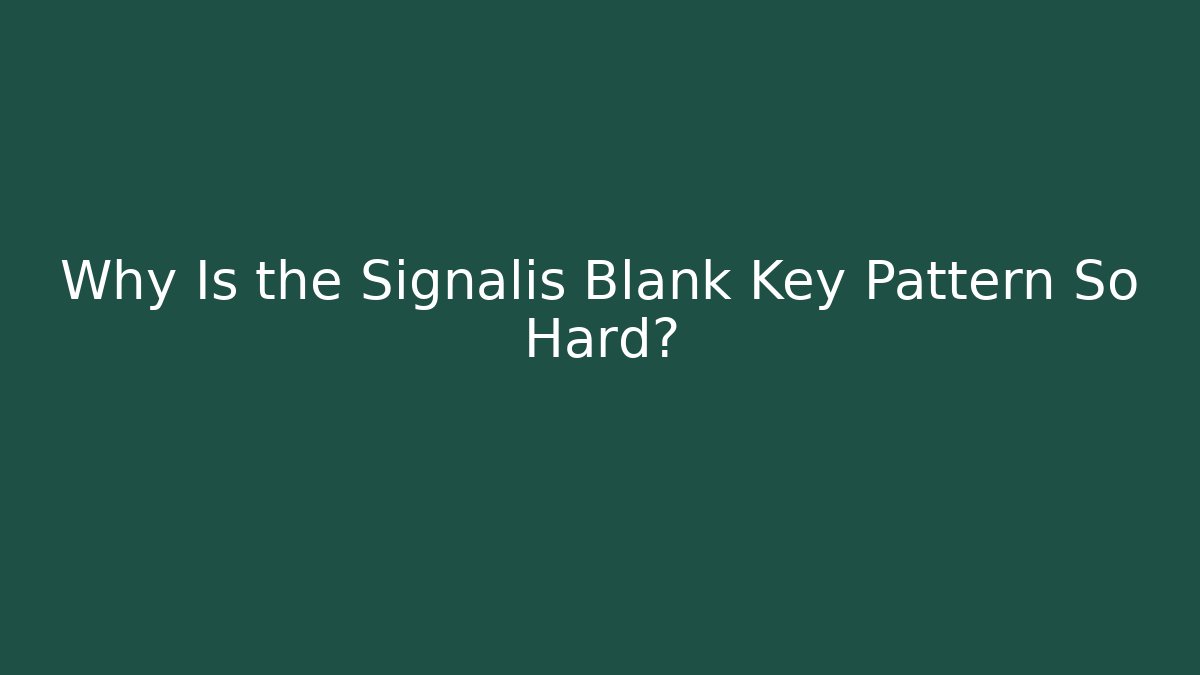 Why Is the Signalis Blank Key Pattern So Hard?